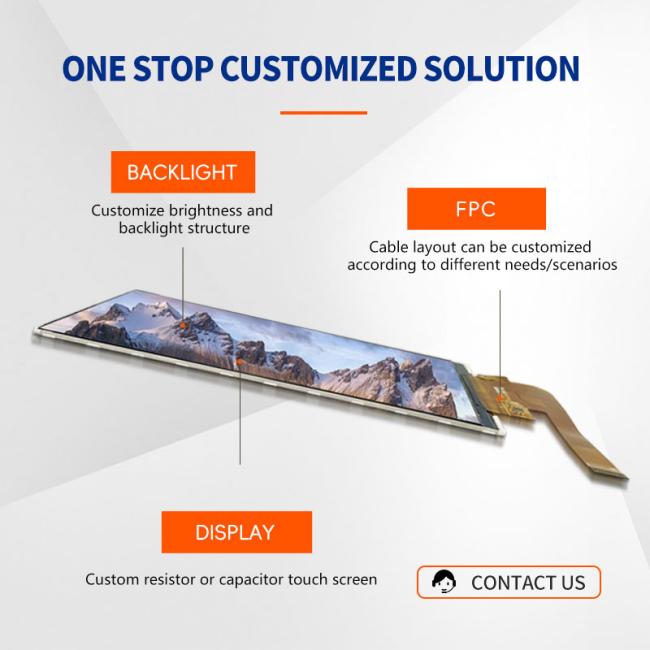 ONE STOP CUSTOMIZED SOLUTION

BACKLIGHT

Customize brightness and backlight structure

FPC

Cable layout can be customized according to different needs/scenarios

DISPLAY

Custom resistor or capacitor touch screen

CONTACT US